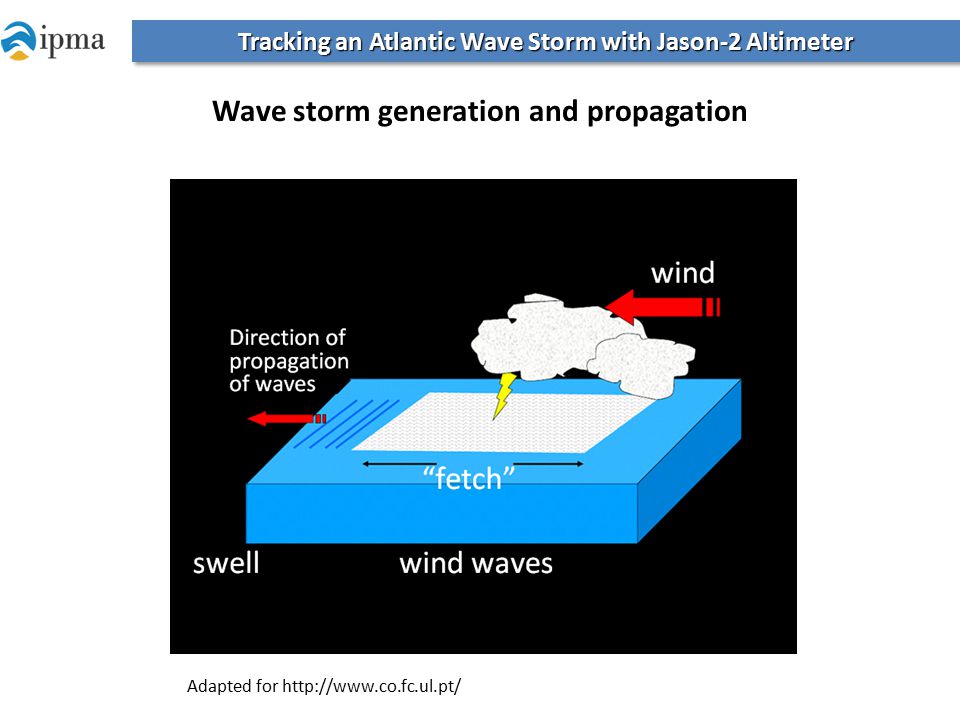 ipma

Tracking an Atlantic Wave Storm with Jason-2 Altimeter

Wave storm generation and propagation

wind

Direction of propagation of waves

"fetch"

swell

wind waves

Adapted for http://www.co.fc.ul.pt/